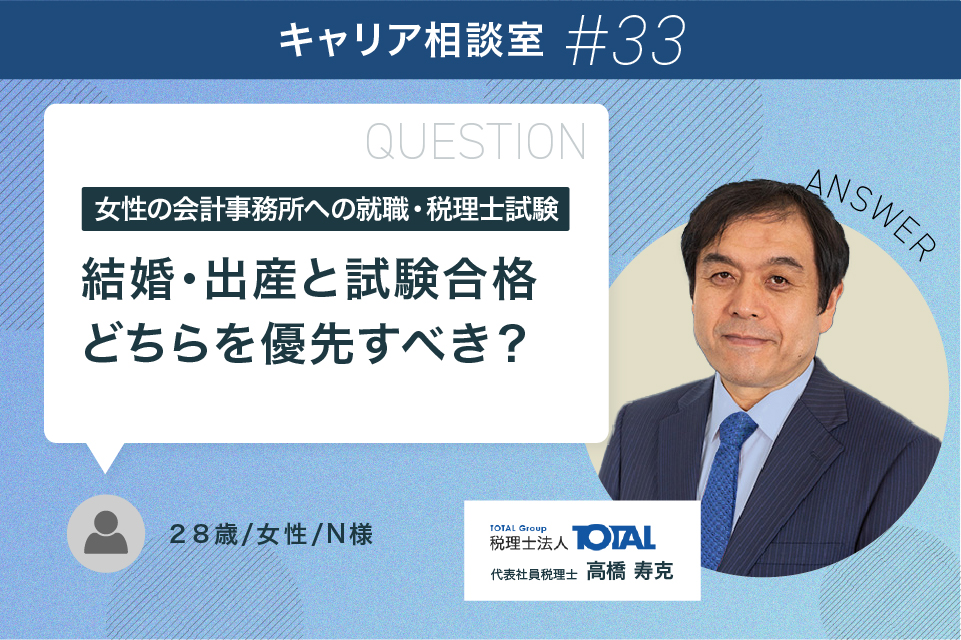 キャリア相談室 #33

QUESTION

女性の会計事務所への就職・税理士試験

結婚・出産と試験合格
どちらを優先すべき？

ANSWER

２８歳/女性/N様

TOTAL Group
税理士法人 TOTAL
代表社員税理士 高橋 寿克